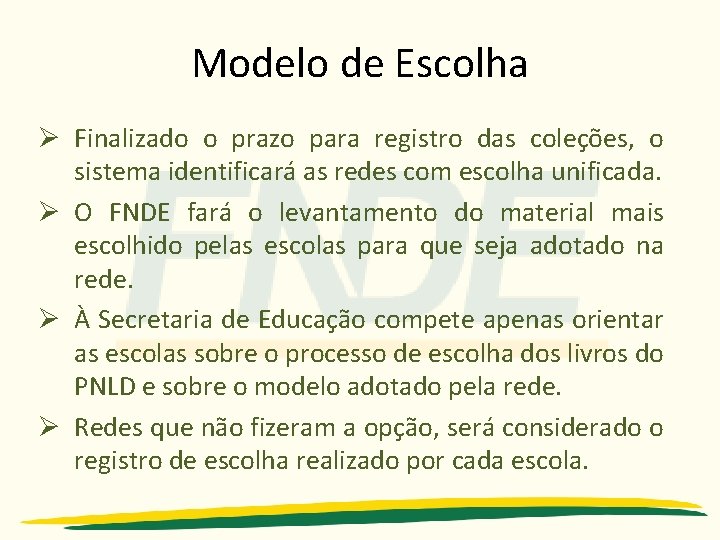 Modelo de Escolha

➢ Finalizado o prazo para registro das coleções, o sistema identificará as redes com escolha unificada.

➢ O FNDE fará o levantamento do material mais escolhido pelas escolas para que seja adotado na rede.

➢ À Secretaria de Educação compete apenas orientar as escolas sobre o processo de escolha dos livros do PNLD e sobre o modelo adotado pela rede.

➢ Redes que não fizeram a opção, será considerado o registro de escolha realizado por cada escola.

FNDE